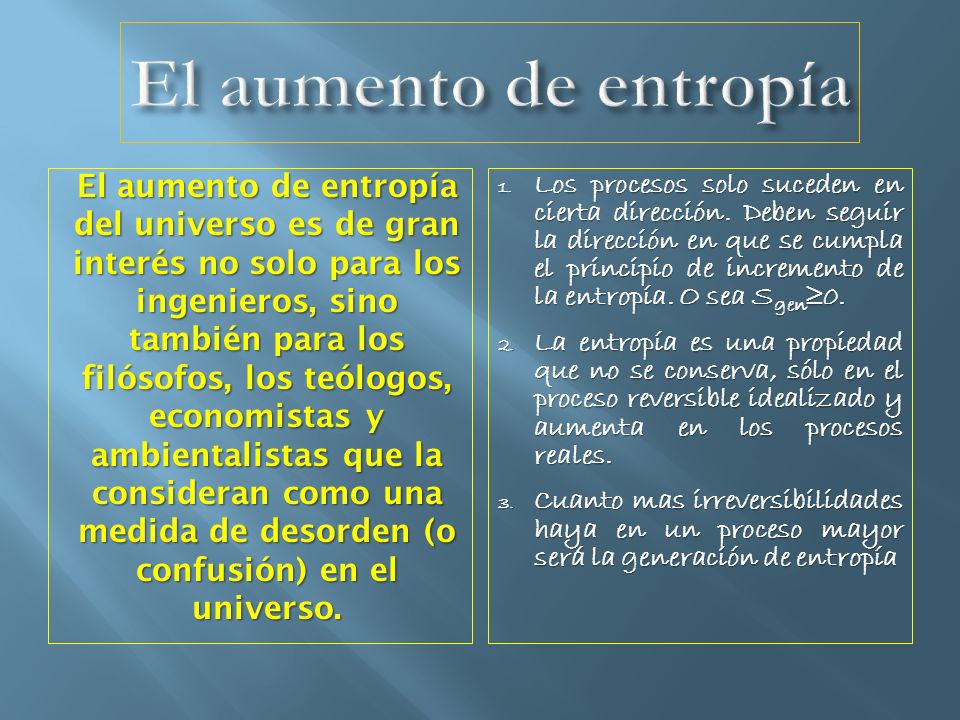 El aumento de entropía

El aumento de entropía del universo es de gran interés no solo para los ingenieros, sino también para los filósofos, los teólogos, economistas y ambientalistas que la consideran como una medida de desorden (o confusión) en el universo.

1. Los procesos solo suceden en cierta dirección. Deben seguir la dirección en que se cumpla el principio de incremento de la entropía. O sea $S_{gen} \geq 0$.
2. La entropía es una propiedad que no se conserva, sólo en el proceso reversible idealizado y aumenta en los procesos reales.
3. Cuanto mas irreversibilidades haya en un proceso mayor será la generación de entropía